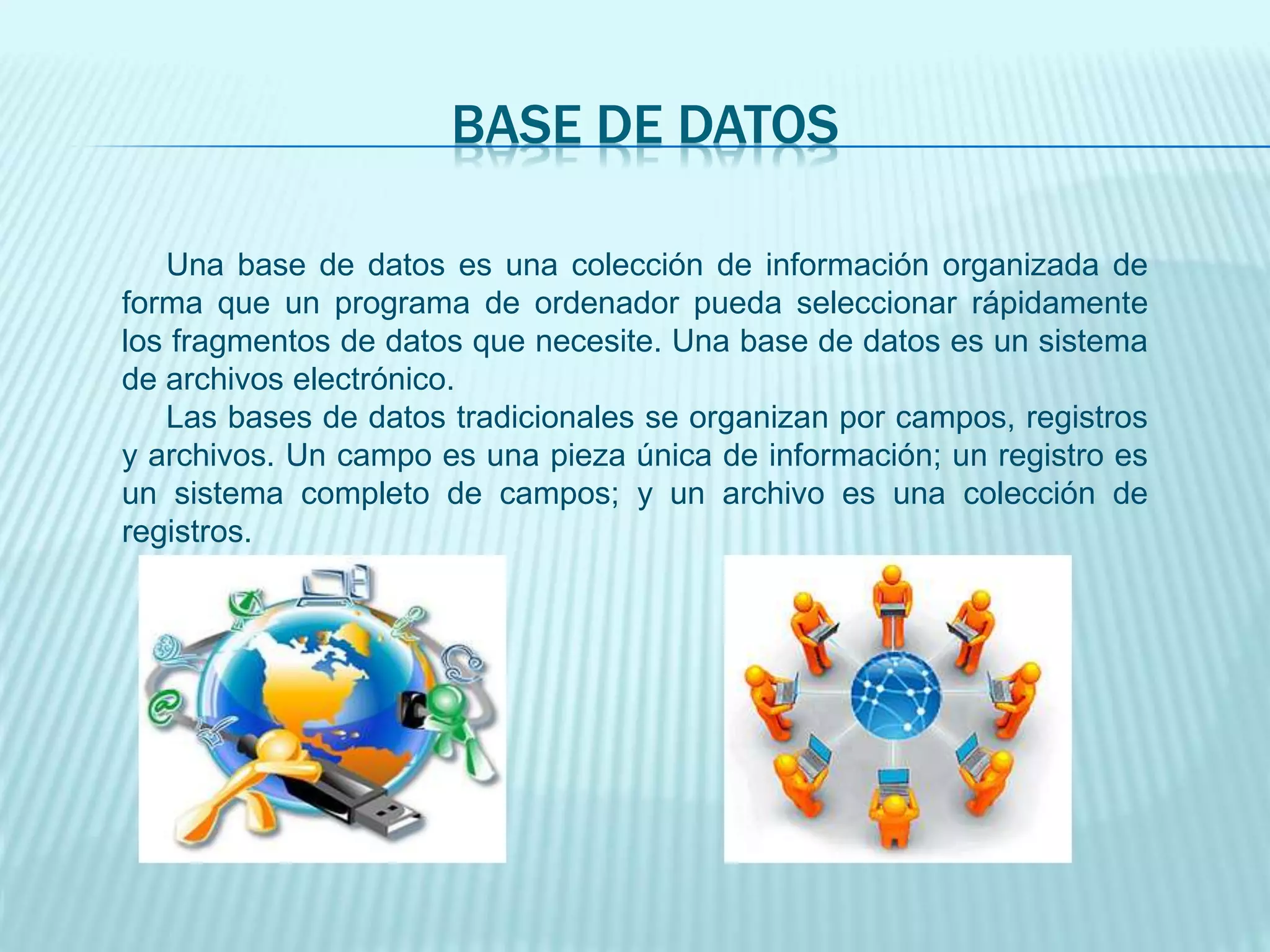 BASE DE DATOS

Una base de datos es una colección de información organizada de forma que un programa de ordenador pueda seleccionar rápidamente los fragmentos de datos que necesite. Una base de datos es un sistema de archivos electrónico.

Las bases de datos tradicionales se organizan por campos, registros y archivos. Un campo es una pieza única de información; un registro es un sistema completo de campos; y un archivo es una colección de registros.